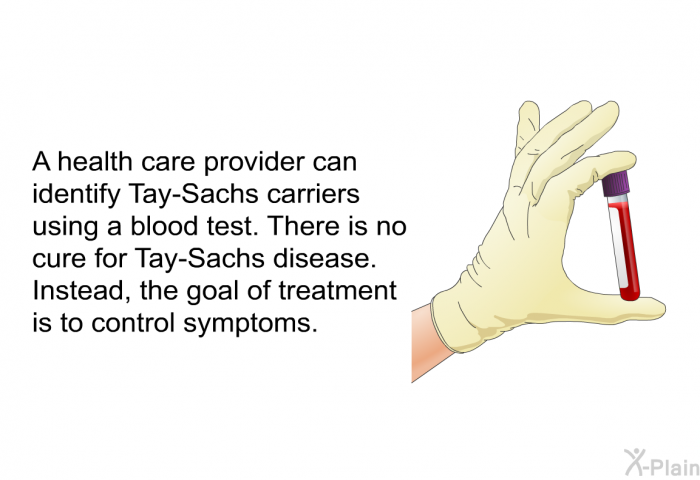 A health care provider can identify Tay-Sachs carriers using a blood test. There is no cure for Tay-Sachs disease. Instead, the goal of treatment is to control symptoms.

X-Plain